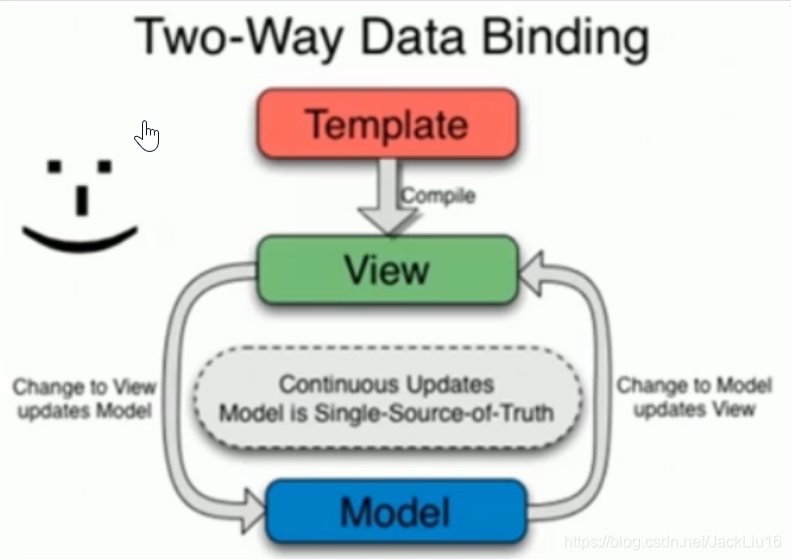 Two-Way Data Binding

Template

Compile

View

Change to View updates Model

Continuous Updates
Model is Single-Source-of-Truth

Change to Model updates View

Model

https://blog.csdn.net/JackLiu16